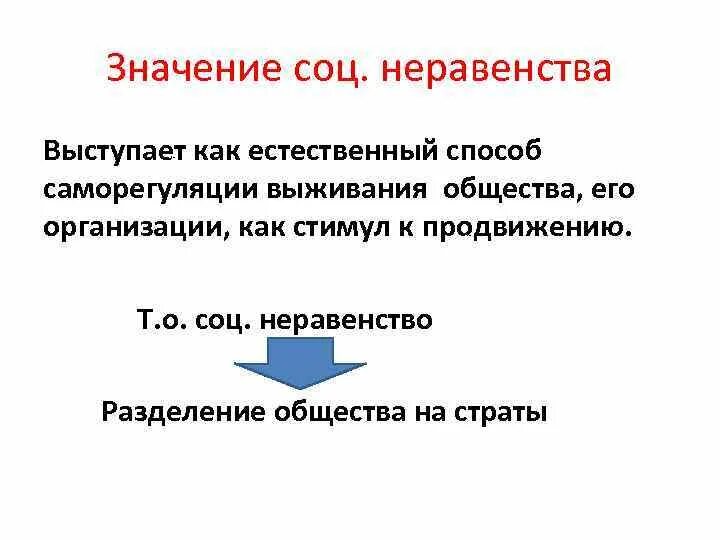 Значение соц. неравенства

Выступает как естественный способ саморегуляции выживания общества, его организации, как стимул к продвижению.

Т.о. соц. неравенство

Разделение общества на страты